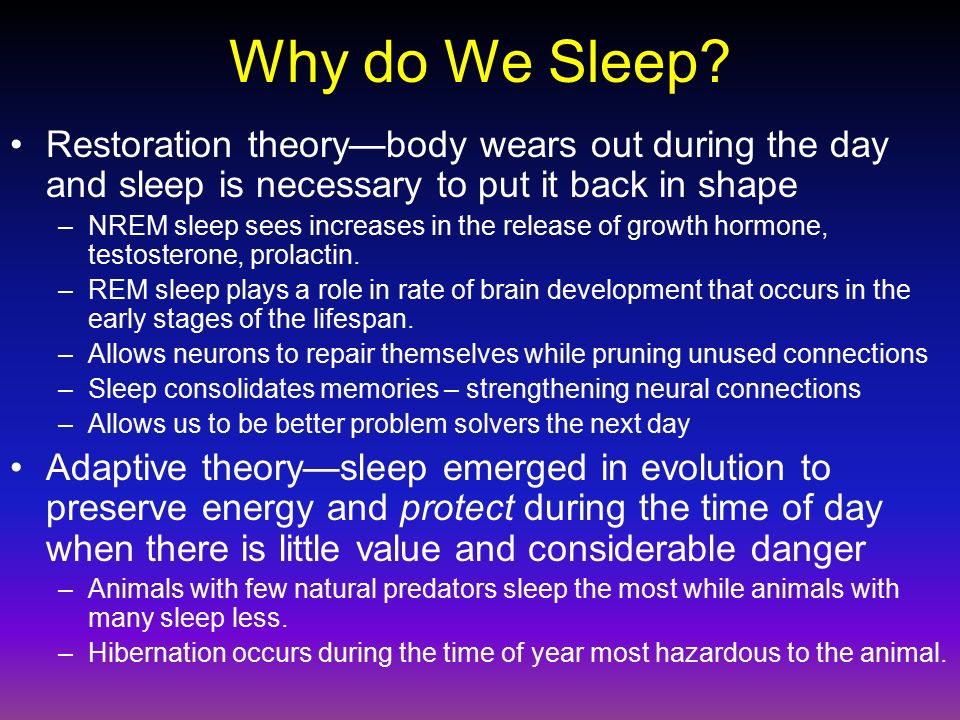 Why do We Sleep?

• Restoration theory—body wears out during the day and sleep is necessary to put it back in shape
– NREM sleep sees increases in the release of growth hormone, testosterone, prolactin.
– REM sleep plays a role in rate of brain development that occurs in the early stages of the lifespan.
– Allows neurons to repair themselves while pruning unused connections
– Sleep consolidates memories – strengthening neural connections
– Allows us to be better problem solvers the next day

• Adaptive theory—sleep emerged in evolution to preserve energy and protect during the time of day when there is little value and considerable danger
– Animals with few natural predators sleep the most while animals with many sleep less.
– Hibernation occurs during the time of year most hazardous to the animal.